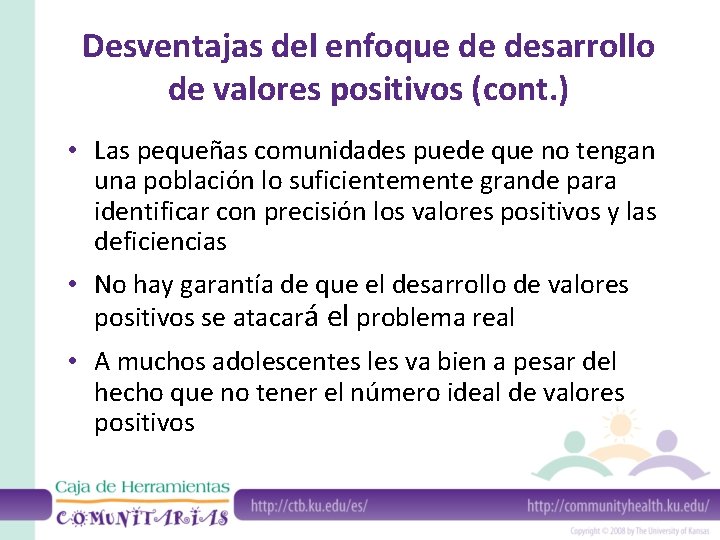 Desventajas del enfoque de desarrollo de valores positivos (cont.)

• Las pequeñas comunidades puede que no tengan una población lo suficientemente grande para identificar con precisión los valores positivos y las deficiencias

• No hay garantía de que el desarrollo de valores positivos se atacará el problema real

• A muchos adolescentes les va bien a pesar del hecho que no tener el número ideal de valores positivos

Caja de Herramientas
COMUNITARIAS

http://ctb.ku.edu/es/

http://communityhealth.ku.edu/

Copyright © 2008 by The University of Kansas